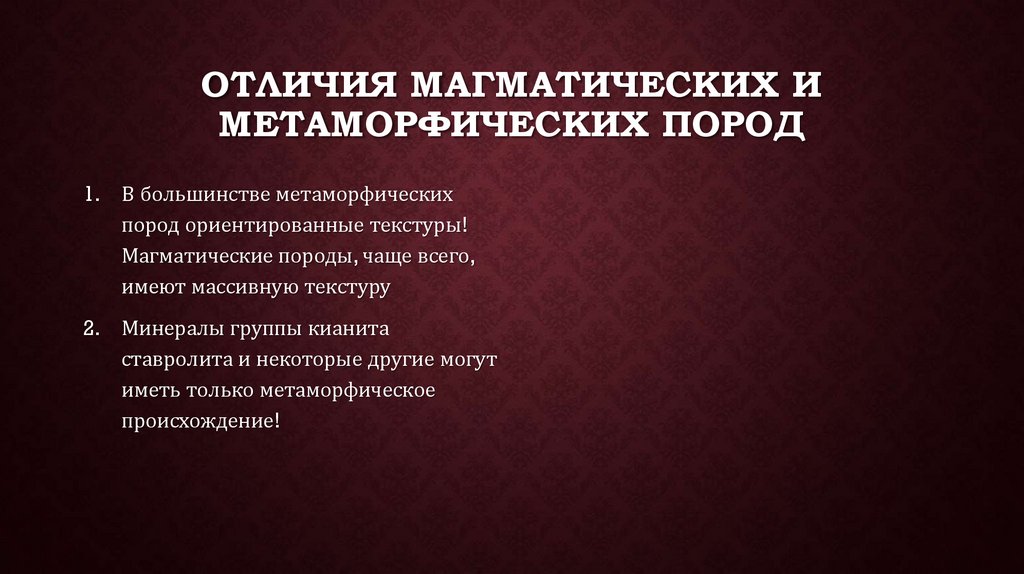 ОТЛИЧИЯ МАГМАТИЧЕСКИХ И МЕТАМОРФИЧЕСКИХ ПОРОД

1. В большинстве метаморфических пород ориентированные текстуры! Магматические породы, чаще всего, имеют массивную текстуру

2. Минералы группы кианита ставролита и некоторые другие могут иметь только метаморфическое происхождение!